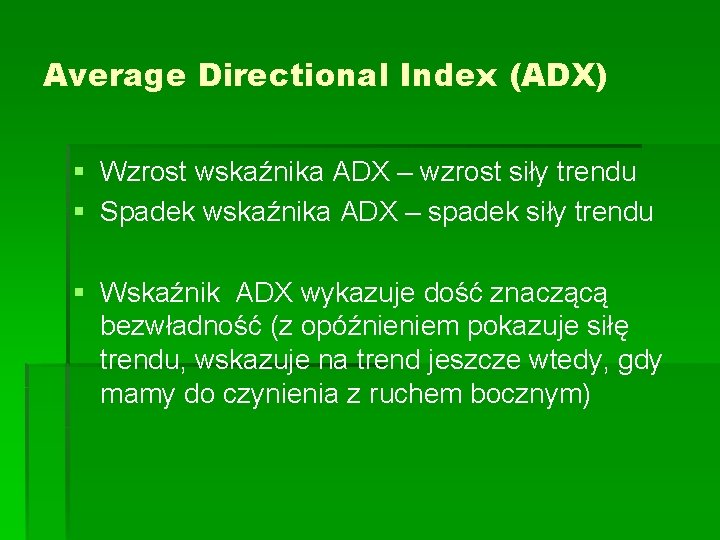 Average Directional Index (ADX)

▪ Wzrost wskaźnika ADX – wzrost siły trendu
▪ Spadek wskaźnika ADX – spadek siły trendu

▪ Wskaźnik ADX wykazuje dość znaczącą bezwładność (z opóźnieniem pokazuje siłę trendu, wskazuje na trend jeszcze wtedy, gdy mamy do czynienia z ruchem bocznym)